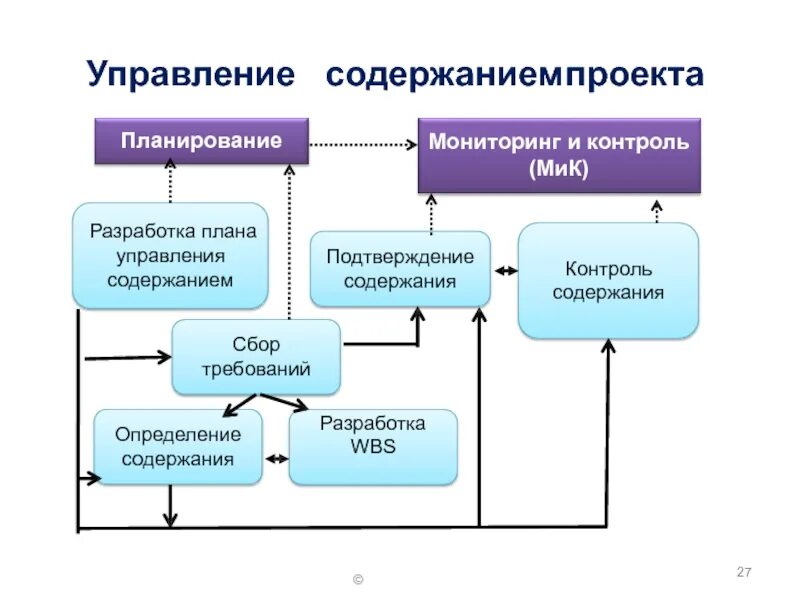 Управление содержаниемпроекта

Планирование

Мониторинг и контроль (МиК)

Разработка плана управления содержанием

Подтверждение содержания

Контроль содержания

Сбор требований

Определение содержания

Разработка WBS

©

27